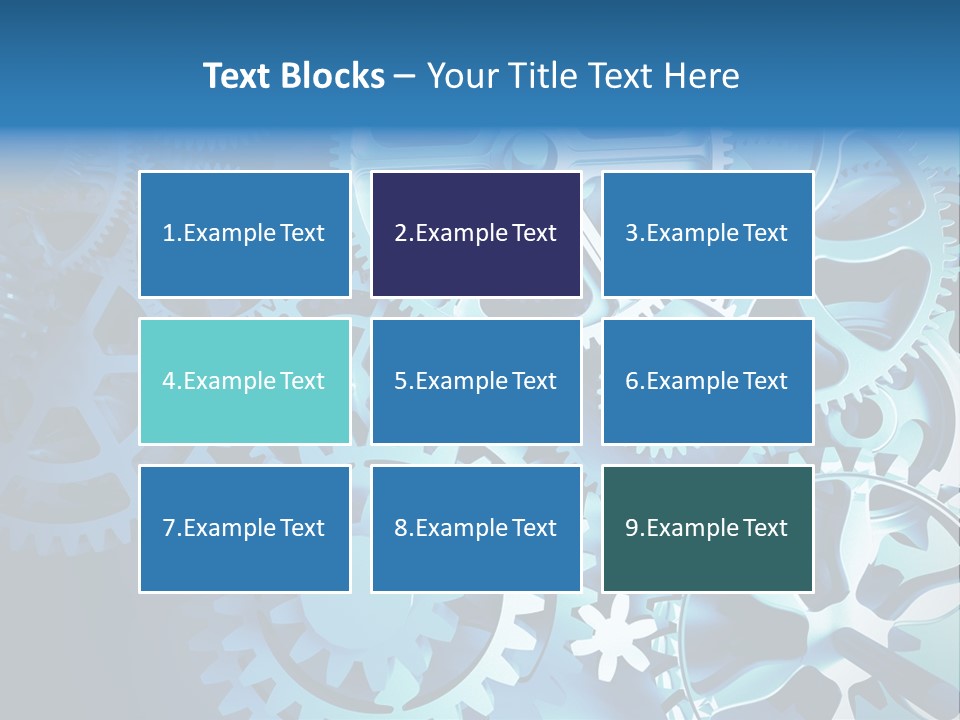 Text Blocks – Your Title Text Here

1.Example Text

2.Example Text

3.Example Text

4.Example Text

5.Example Text

6.Example Text

7.Example Text

8.Example Text

9.Example Text